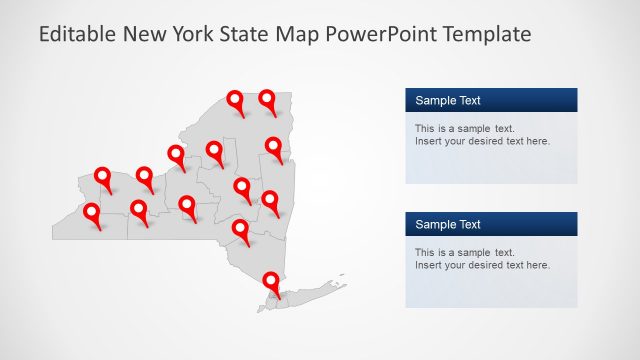 Editable New York State Map PowerPoint Template

Sample Text

This is a sample text.
Insert your desired text here.

Sample Text

This is a sample text.
Insert your desired text here.